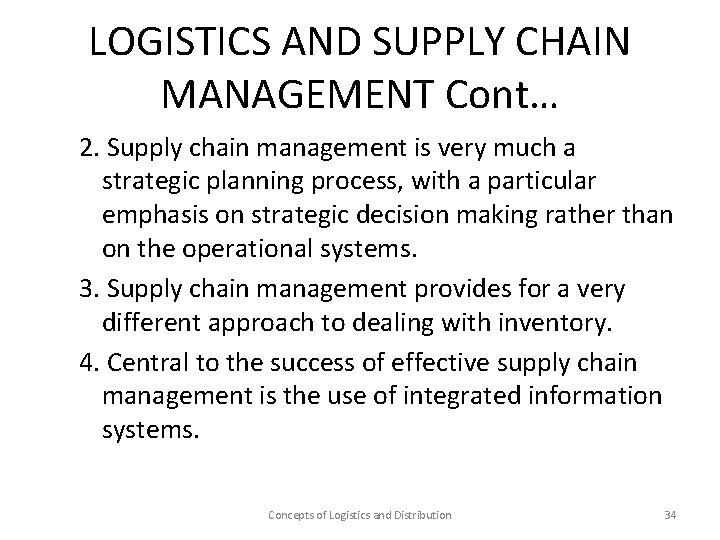 LOGISTICS AND SUPPLY CHAIN MANAGEMENT Cont…

2. Supply chain management is very much a strategic planning process, with a particular emphasis on strategic decision making rather than on the operational systems.

3. Supply chain management provides for a very different approach to dealing with inventory.

4. Central to the success of effective supply chain management is the use of integrated information systems.

Concepts of Logistics and Distribution

34